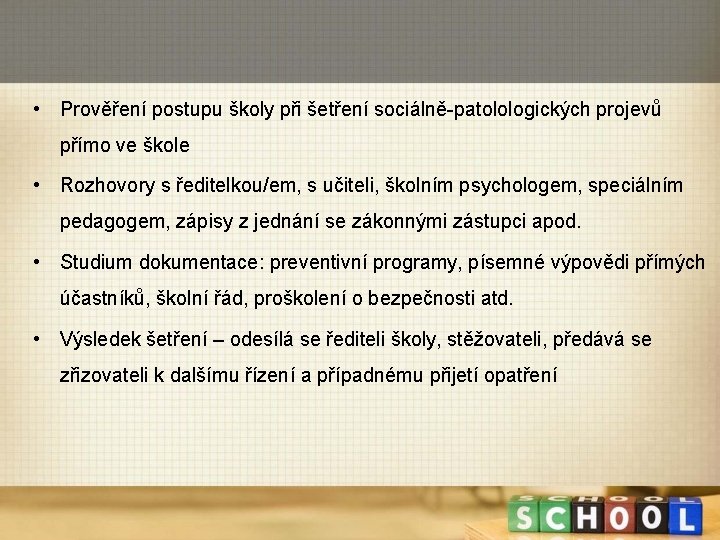 • Prověření postupu školy při šetření sociálně-patolologických projevů přímo ve škole

• Rozhovory s ředitelkou/em, s učiteli, školním psychologem, speciálním pedagogem, zápisy z jednání se zákonnými zástupci apod.

• Studium dokumentace: preventivní programy, písemné výpovědi přímých účastníků, školní řád, proškolení o bezpečnosti atd.

• Výsledek šetření – odesílá se řediteli školy, stěžovateli, předává se zřizovateli k dalšímu řízení a případnému přijetí opatření

SCHOOL